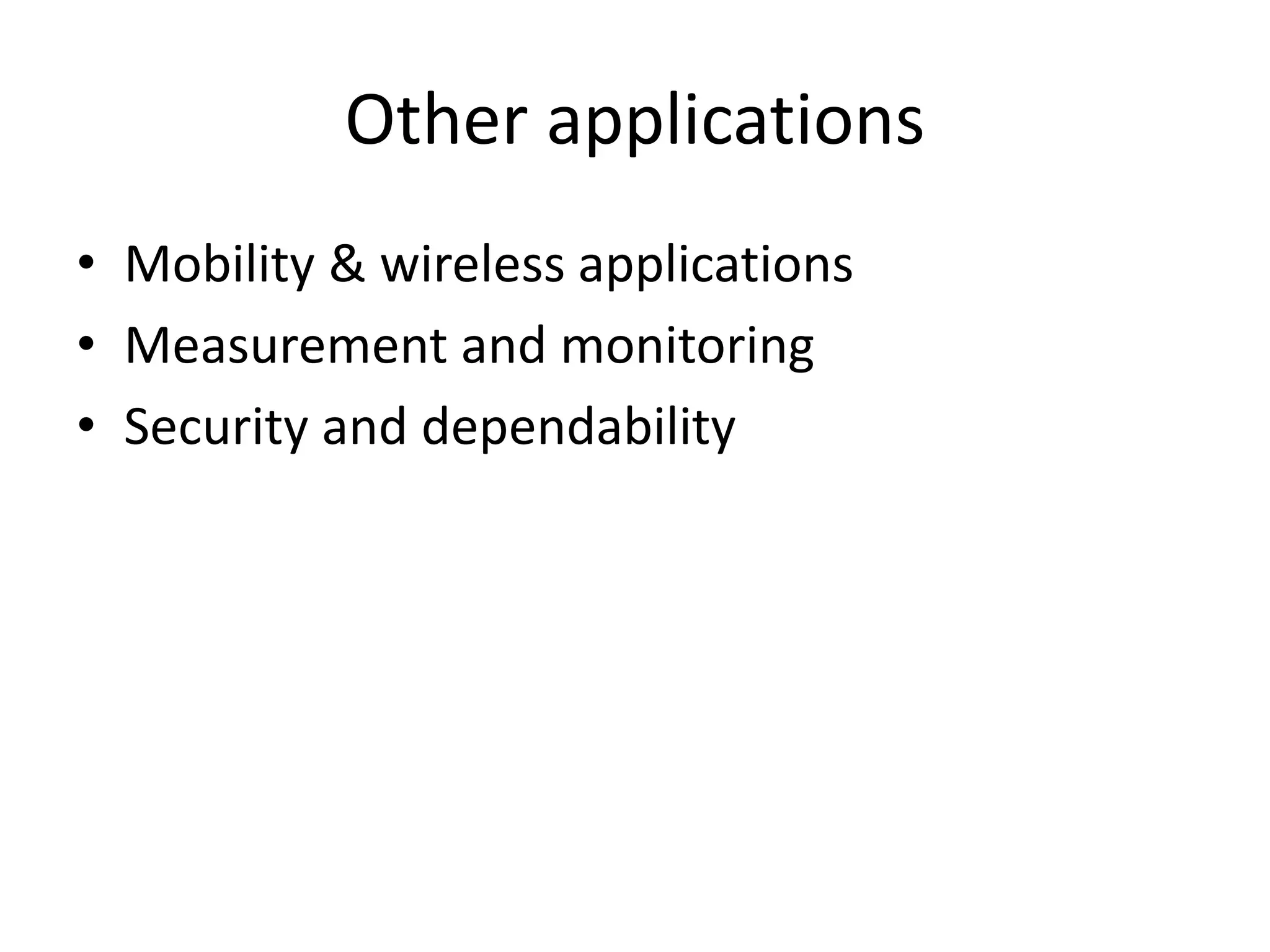 Other applications

• Mobility & wireless applications
• Measurement and monitoring
• Security and dependability